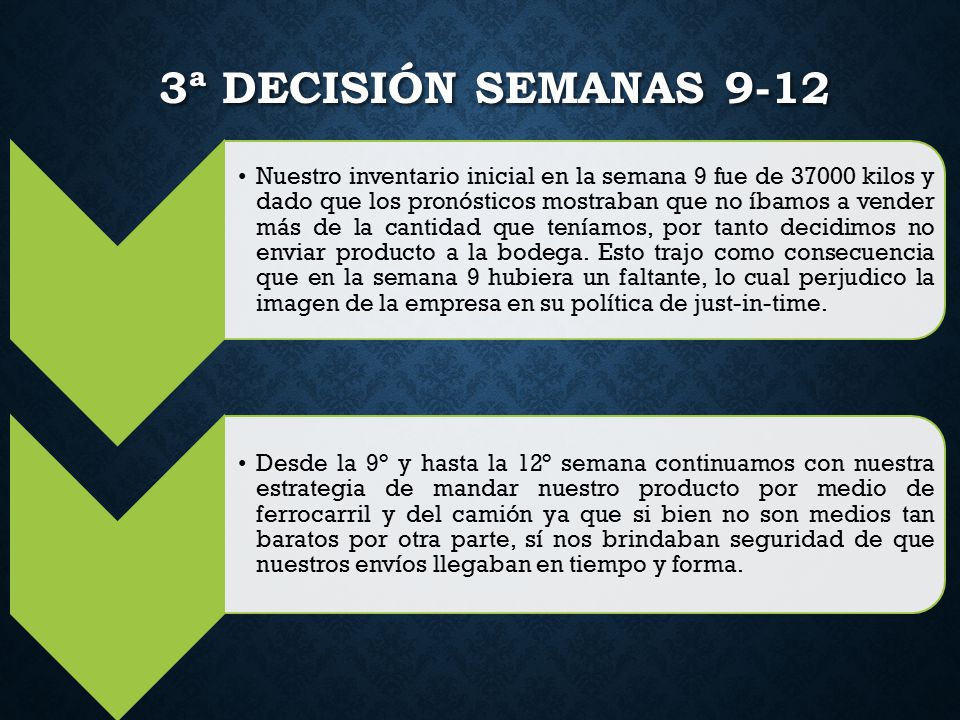 3ª DECISIÓN SEMANAS 9-12

• Nuestro inventario inicial en la semana 9 fue de 37000 kilos y dado que los pronósticos mostraban que no íbamos a vender más de la cantidad que teníamos, por tanto decidimos no enviar producto a la bodega. Esto trajo como consecuencia que en la semana 9 hubiera un faltante, lo cual perjudico la imagen de la empresa en su política de just-in-time.

• Desde la 9° y hasta la 12° semana continuamos con nuestra estrategia de mandar nuestro producto por medio de ferrocarril y del camión ya que si bien no son medios tan baratos por otra parte, sí nos brindaban seguridad de que nuestros envíos llegaban en tiempo y forma.